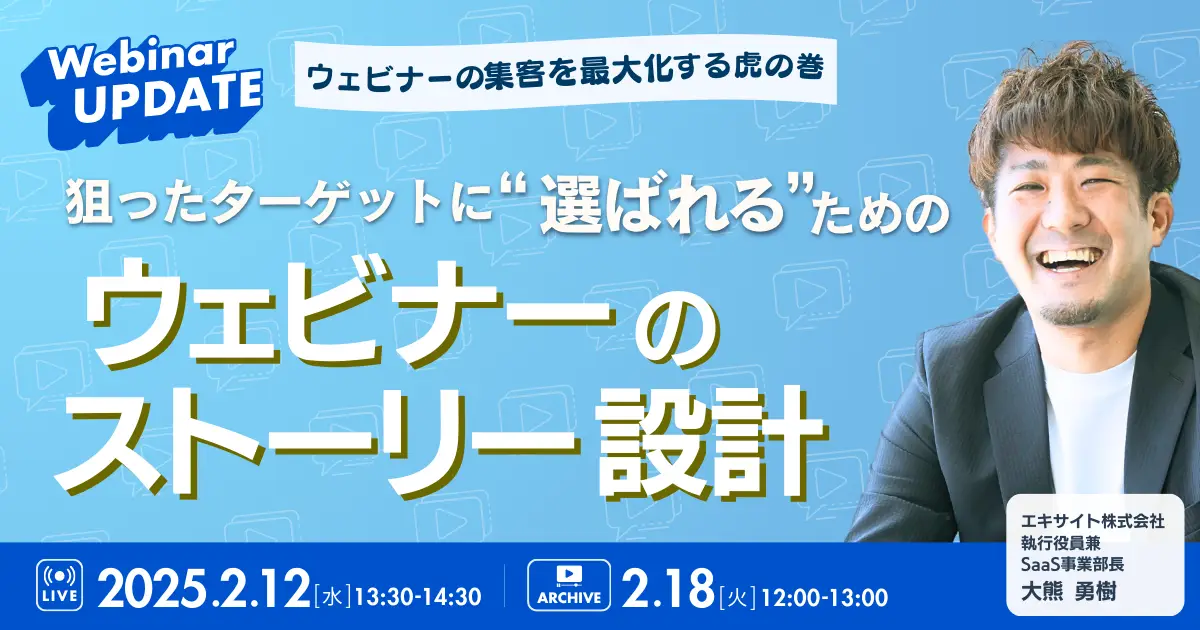 Webinar UPDATE

ウェビナーの集客を最大化する虎の巻

狙ったターゲットに“選ばれる”ための

ウェビナーのストーリー設計

エキサイト株式会社
執行役員兼
SaaS事業部長
大熊 勇樹

LIVE 2025.2.12[水]13:30-14:30

ARCHIVE 2.18[火]12:00-13:00